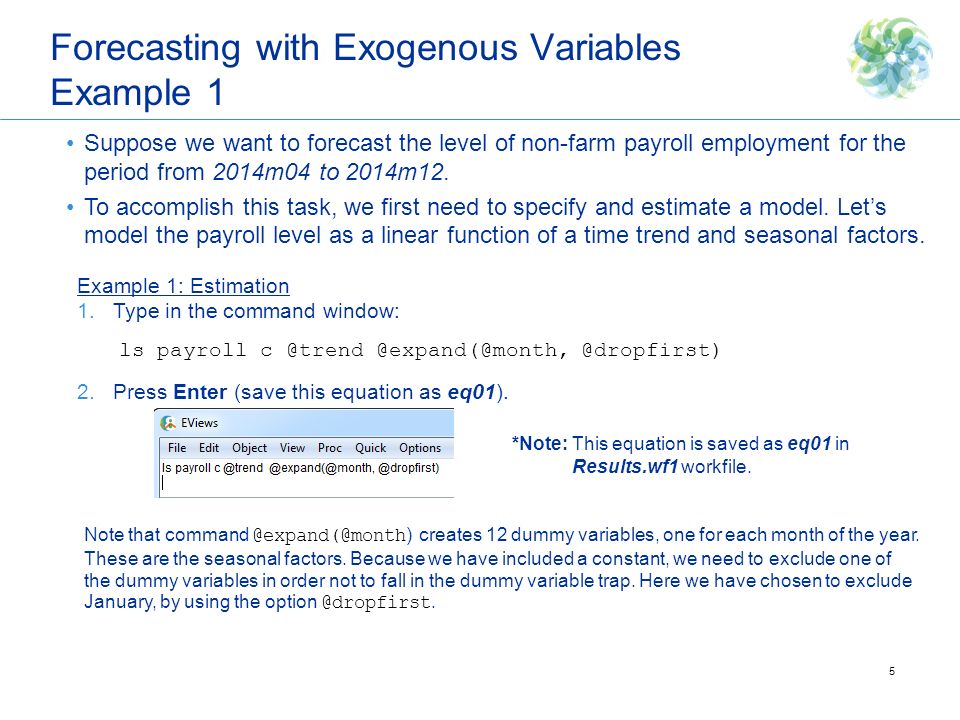 Forecasting with Exogenous Variables
Example 1

• Suppose we want to forecast the level of non-farm payroll employment for the period from 2014m04 to 2014m12.

• To accomplish this task, we first need to specify and estimate a model. Let's model the payroll level as a linear function of a time trend and seasonal factors.

Example 1: Estimation
1. Type in the command window:

ls payroll c @trend @expand(@month, @dropfirst)

2. Press Enter (save this equation as eq01).

EViews
File Edit Object View Proc Quick Options
ls payroll c @trend @expand(@month, @dropfirst)

*Note: This equation is saved as eq01 in Results.wf1 workfile.

Note that command @expand(@month) creates 12 dummy variables, one for each month of the year. These are the seasonal factors. Because we have included a constant, we need to exclude one of the dummy variables in order not to fall in the dummy variable trap. Here we have chosen to exclude January, by using the option @dropfirst.

5